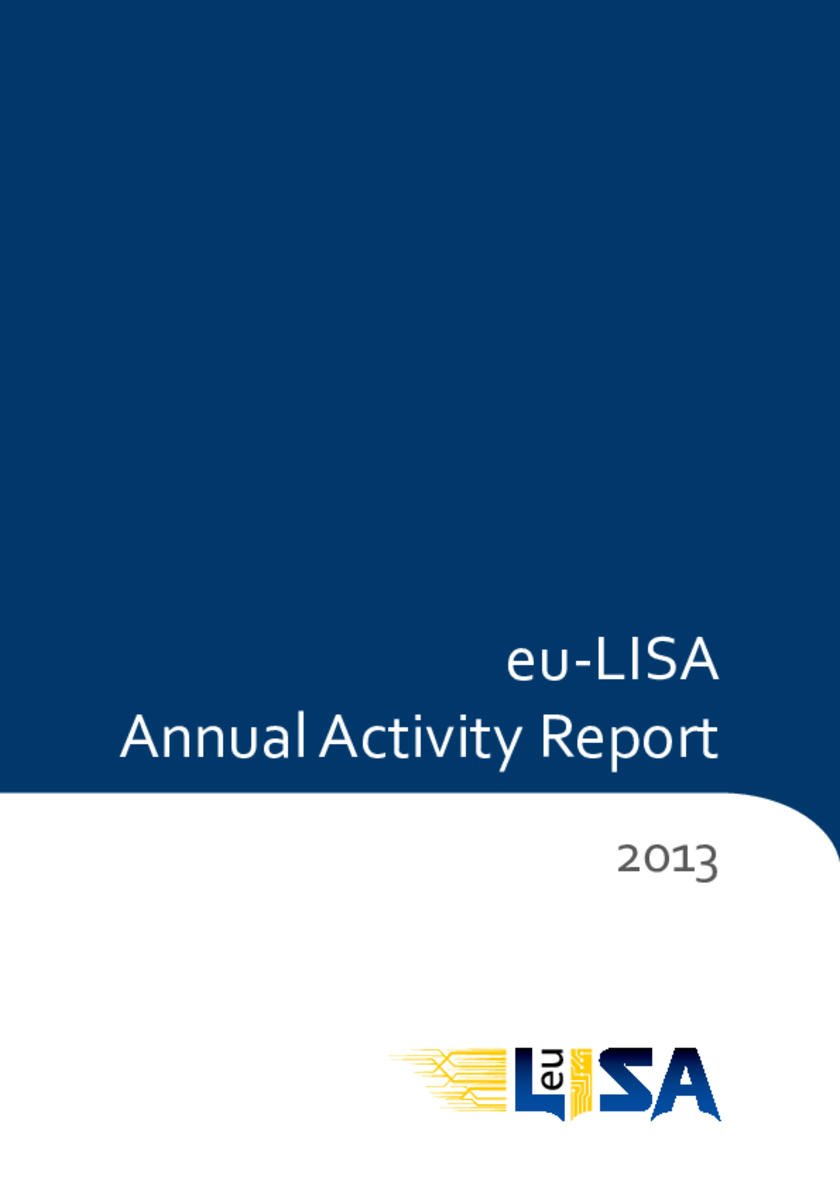 eu-LISA
Annual Activity Report

2013

eu LISA